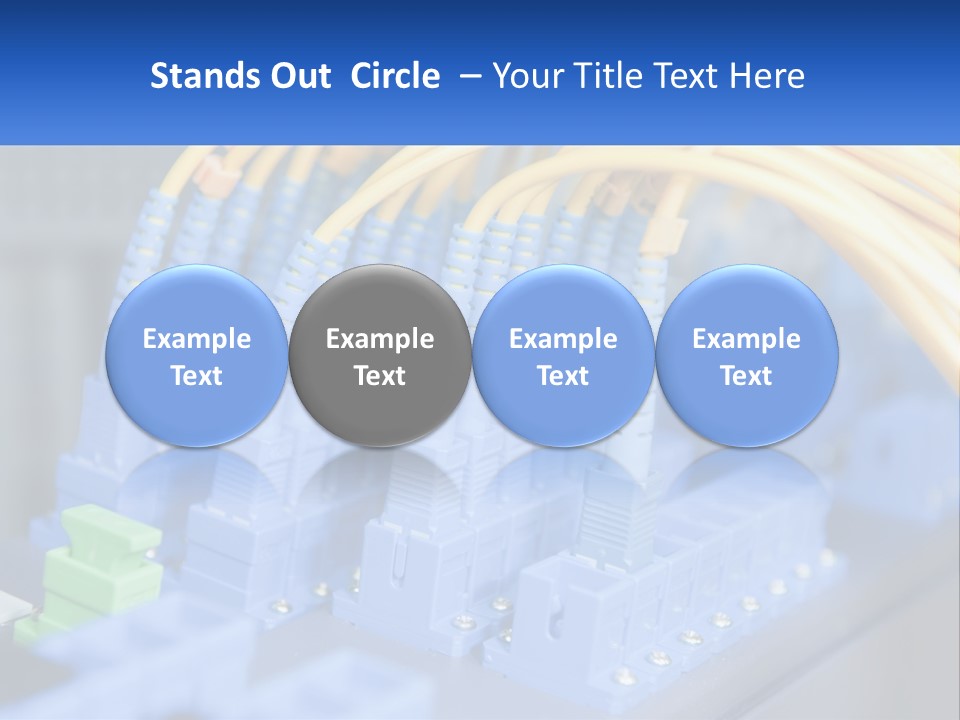 Stands Out Circle – Your Title Text Here

Example Text

Example Text

Example Text

Example Text